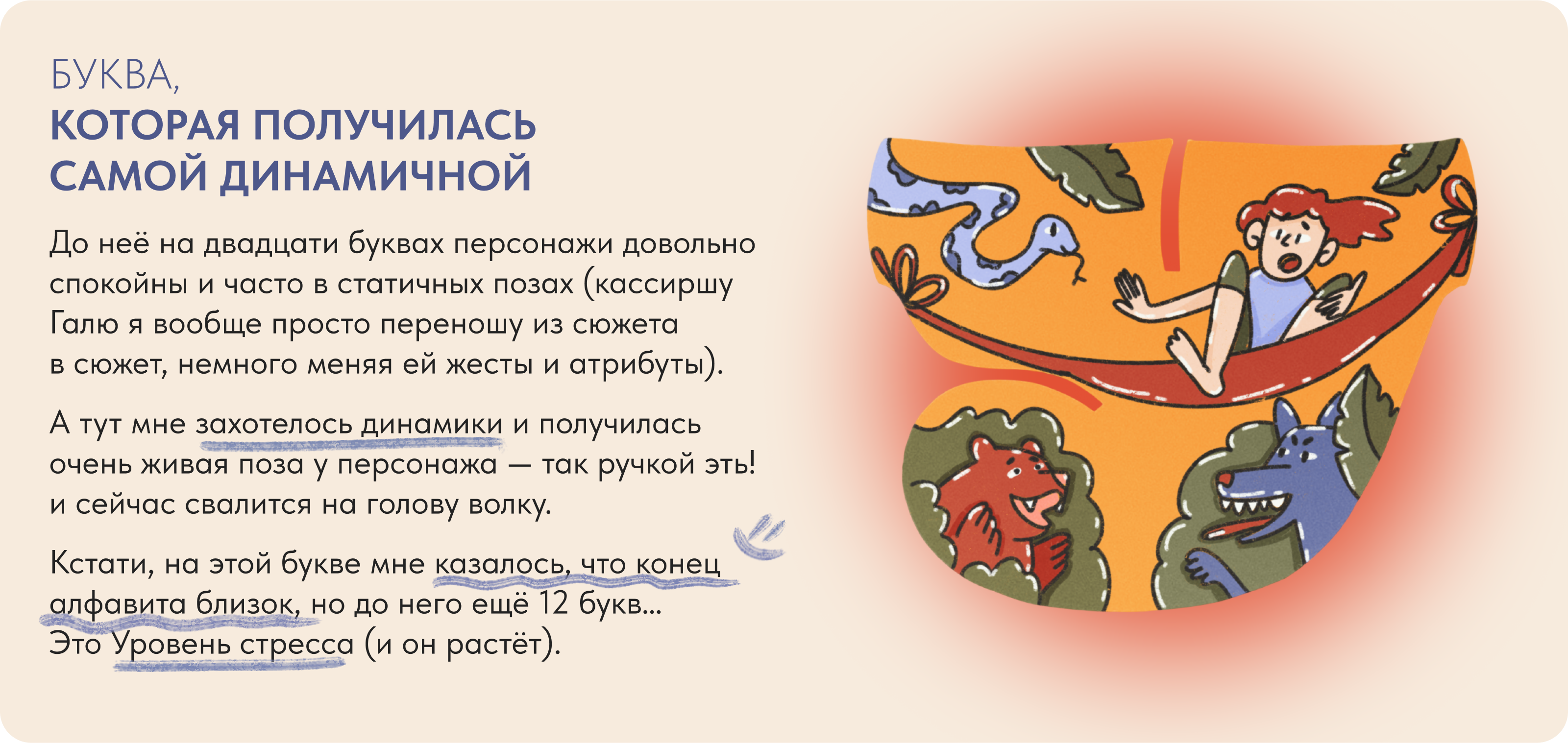 БУКВА,
КОТОРАЯ ПОЛУЧИЛАСЬ САМОЙ ДИНАМИЧНОЙ

До неё на двадцати буквах персонажи довольно спокойны и часто в статичных позах (кассиршу Галю я вообще просто переношу из сюжета в сюжет, немного меняя ей жесты и атрибуты).

А тут мне захотелось динамики и получилась очень живая поза у персонажа — так ручкой эть! и сейчас свалится на голову волку.

Кстати, на этой букве мне казалось, что конец алфавита близок, но до него ещё 12 букв…
Это Уровень стресса (и он растёт).